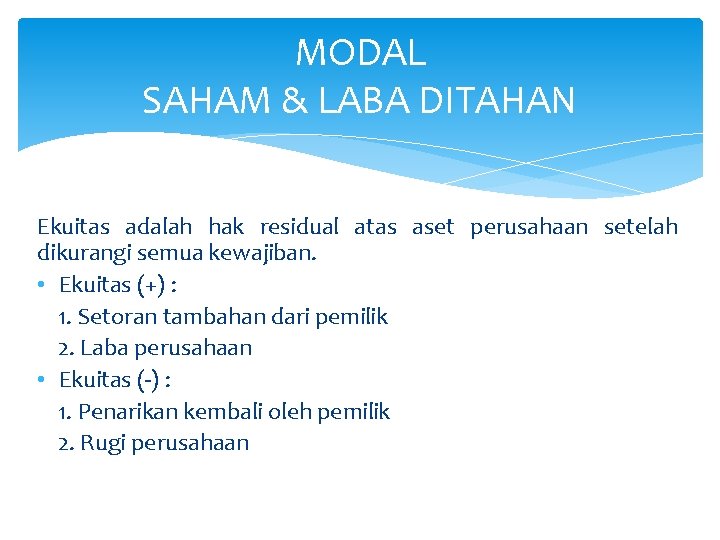 MODAL
SAHAM & LABA DITAHAN

Ekuitas adalah hak residual atas aset perusahaan setelah dikurangi semua kewajiban.

• Ekuitas (+) :
1. Setoran tambahan dari pemilik
2. Laba perusahaan
• Ekuitas (-) :
1. Penarikan kembali oleh pemilik
2. Rugi perusahaan